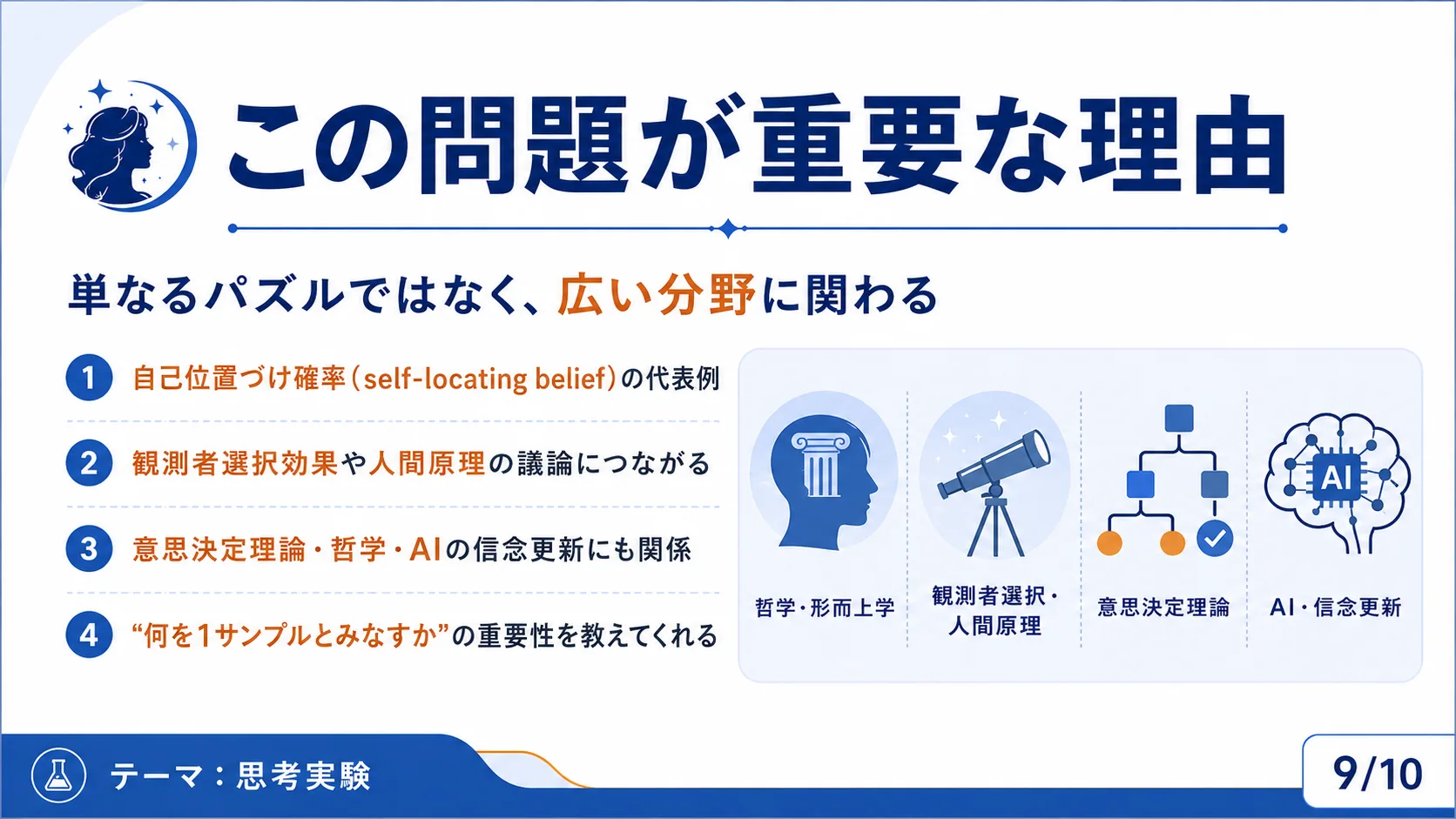 この問題が重要な理由

単なるパズルではなく、広い分野に関わる

1 自己位置づけ確率（self-locating belief）の代表例

2 観測者選択効果や人間原理の議論につながる

3 意思決定理論・哲学・AIの信念更新にも関係

4 “何を1サンプルとみなすか”の重要性を教えてくれる

哲学・形而上学

観測者選択・人間原理

意思決定理論

AI

AI・信念更新

テーマ：思考実験

9/10